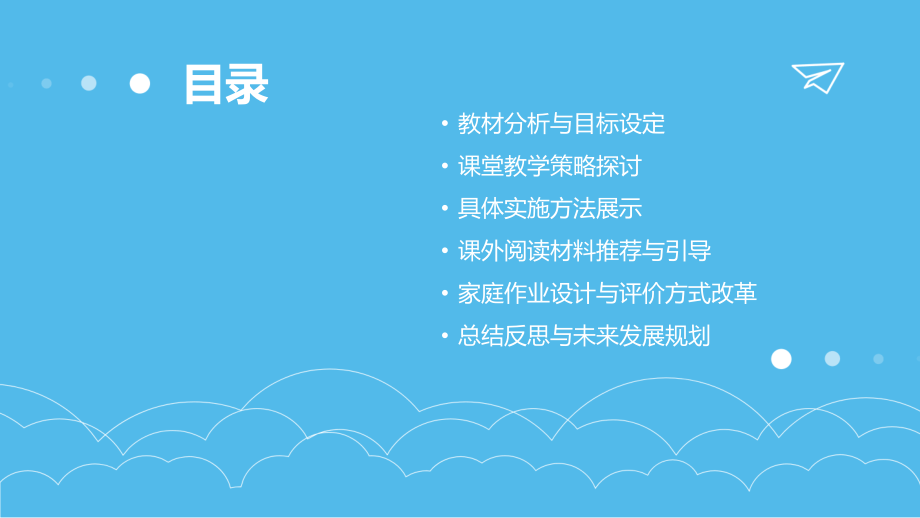 目录

• 教材分析与目标设定
• 课堂教学策略探讨
• 具体实施方法展示
• 课外阅读材料推荐与引导
• 家庭作业设计与评价方式改革
• 总结反思与未来发展规划